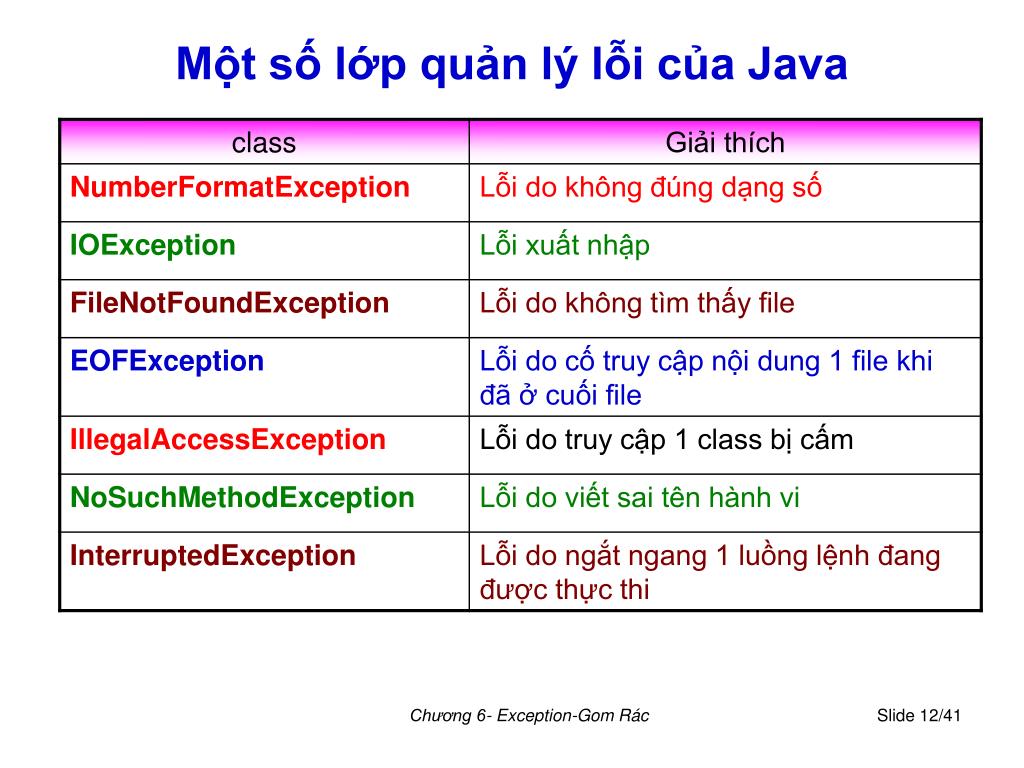 Một số lớp quản lý lỗi của Java

| class | Giải thích |
|---|---|
| NumberFormatException | Lỗi do không đúng dạng số |
| IOException | Lỗi xuất nhập |
| FileNotFoundException | Lỗi do không tìm thấy file |
| EOFException | Lỗi do cố truy cập nội dung 1 file khi đã ở cuối file |
| IllegalAccessException | Lỗi do truy cập 1 class bị cấm |
| NoSuchMethodException | Lỗi do viết sai tên hành vi |
| InterruptedException | Lỗi do ngắt ngang 1 luồng lệnh đang được thực thi |

Chương 6- Exception-Gom Rác

Slide 12/41